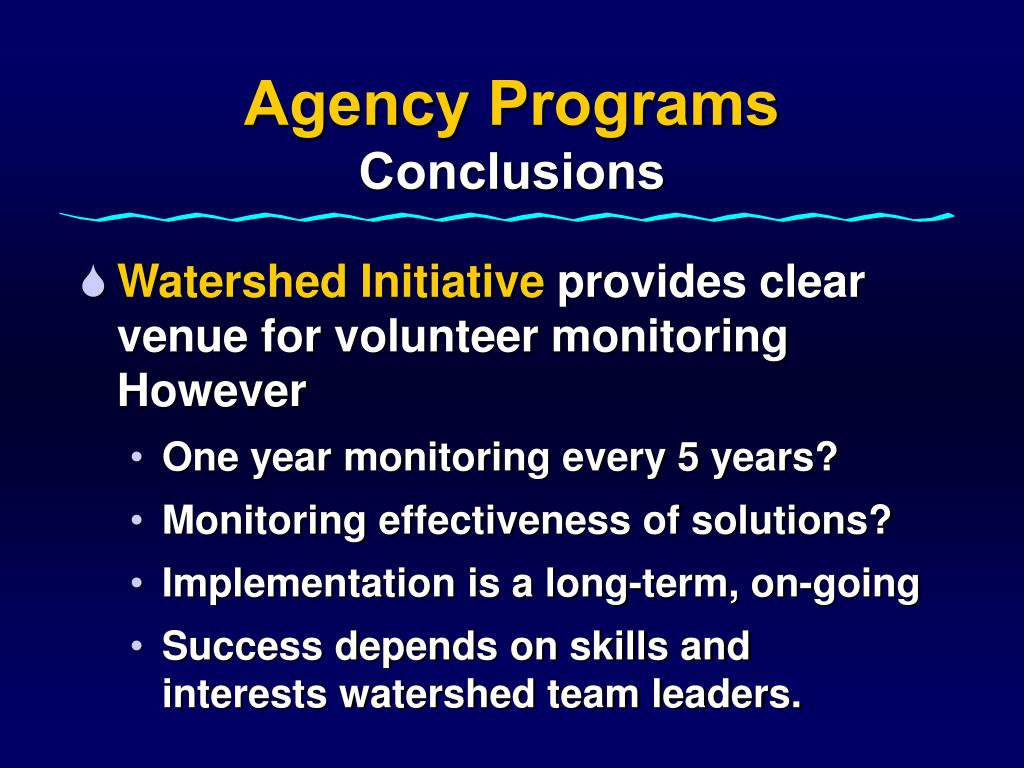 Agency Programs
Conclusions

Watershed Initiative provides clear venue for volunteer monitoring However

• One year monitoring every 5 years?
• Monitoring effectiveness of solutions?
• Implementation is a long-term, on-going
• Success depends on skills and interests watershed team leaders.